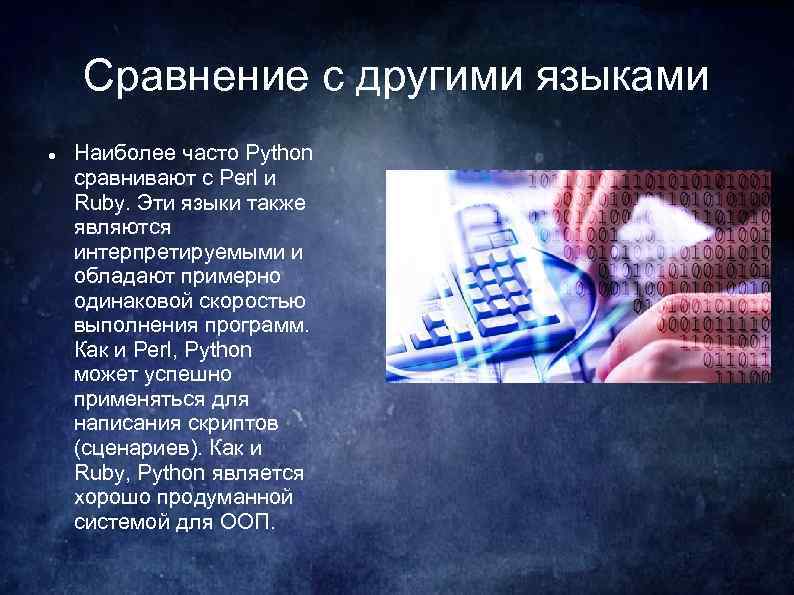 Сравнение с другими языками

• Наиболее часто Python сравнивают с Perl и Ruby. Эти языки также являются интерпретируемыми и обладают примерно одинаковой скоростью выполнения программ. Как и Perl, Python может успешно применяться для написания скриптов (сценариев). Как и Ruby, Python является хорошо продуманной системой для ООП.